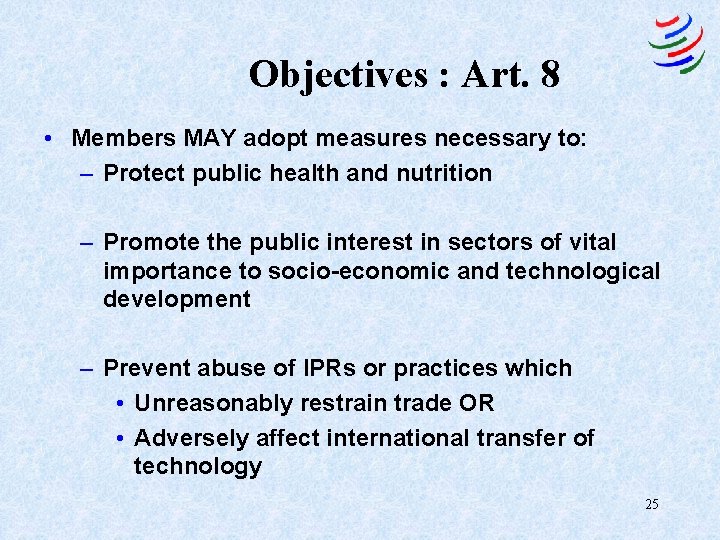 Objectives : Art. 8

• Members MAY adopt measures necessary to:
– Protect public health and nutrition

– Promote the public interest in sectors of vital importance to socio-economic and technological development

– Prevent abuse of IPRs or practices which
• Unreasonably restrain trade OR
• Adversely affect international transfer of technology

25